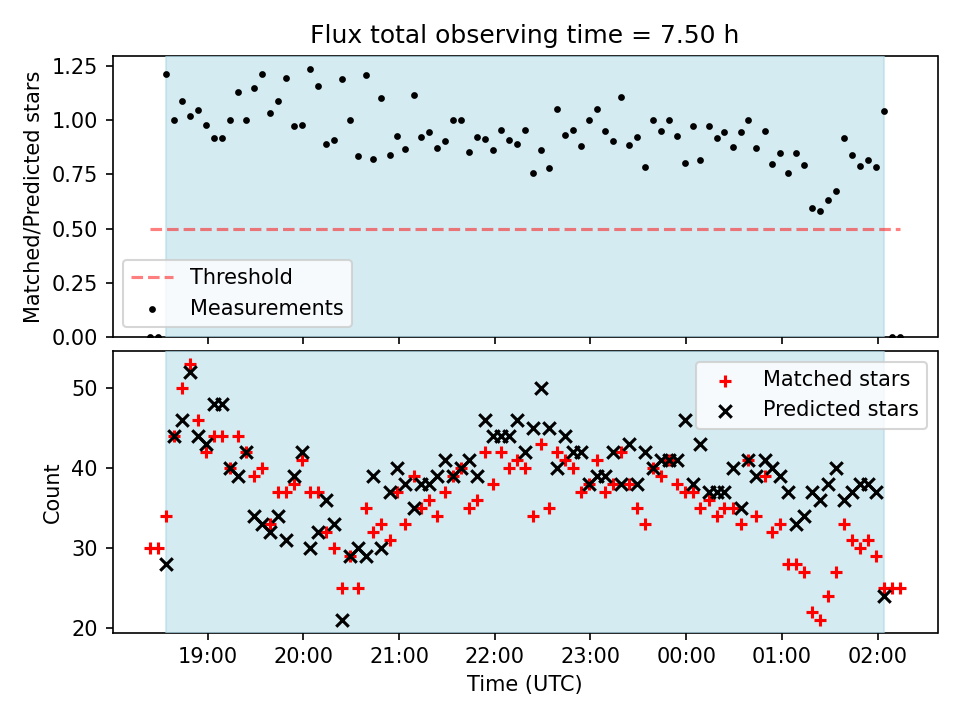 Flux total observing time = 7.50 h

Matched/Predicted stars

1.25
1.00
0.75
0.50
0.25
0.00

Threshold
Measurements

Count

50
40
30
20

Matched stars
Predicted stars

19:00
20:00
21:00
22:00
23:00
00:00
01:00
02:00

Time (UTC)